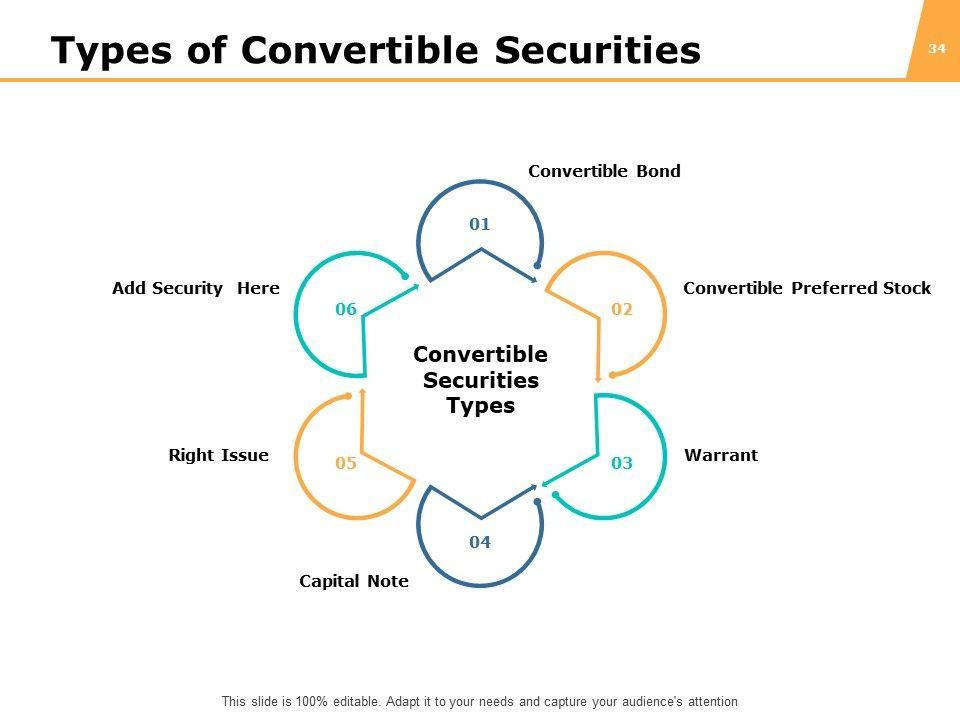 Types of Convertible Securities

34

Convertible Securities Types

01

Convertible Bond

02

Convertible Preferred Stock

03

Warrant

04

Capital Note

05

Right Issue

06

Add Security Here

This slide is 100% editable. Adapt it to your needs and capture your audience's attention